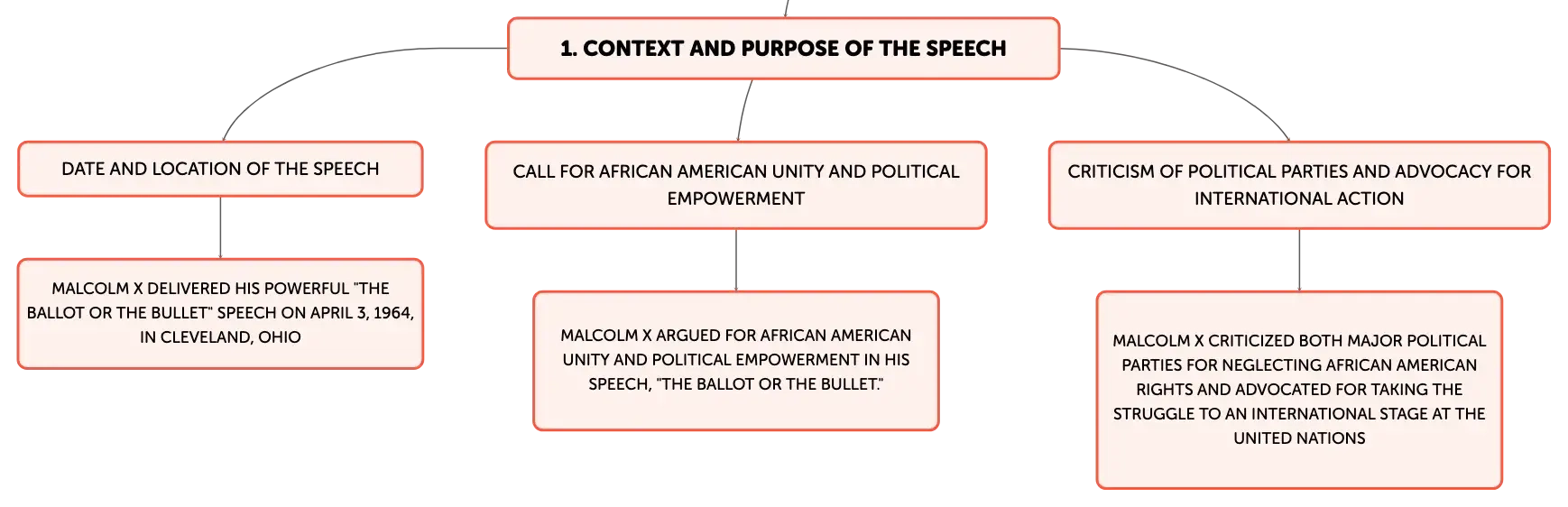 1. CONTEXT AND PURPOSE OF THE SPEECH

DATE AND LOCATION OF THE SPEECH

MALCOLM X DELIVERED HIS POWERFUL "THE BALLOT OR THE BULLET" SPEECH ON APRIL 3, 1964, IN CLEVELAND, OHIO

CALL FOR AFRICAN AMERICAN UNITY AND POLITICAL EMPOWERMENT

MALCOLM X ARGUED FOR AFRICAN AMERICAN UNITY AND POLITICAL EMPOWERMENT IN HIS SPEECH, "THE BALLOT OR THE BULLET."

CRITICISM OF POLITICAL PARTIES AND ADVOCACY FOR INTERNATIONAL ACTION

MALCOLM X CRITICIZED BOTH MAJOR POLITICAL PARTIES FOR NEGLECTING AFRICAN AMERICAN RIGHTS AND ADVOCATED FOR TAKING THE STRUGGLE TO AN INTERNATIONAL STAGE AT THE UNITED NATIONS